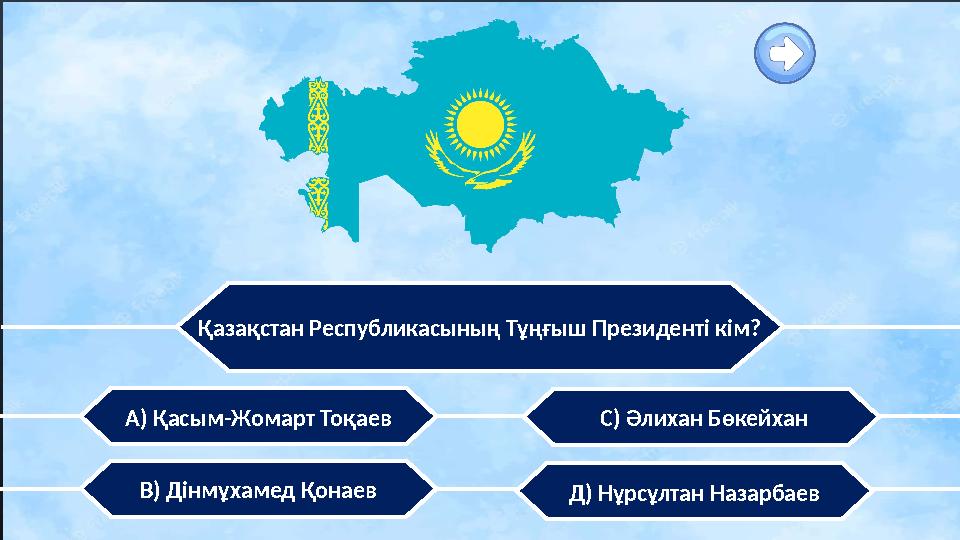 Қазақстан Республикасының Тұңғыш Президенті кім?

А) Қасым-Жомарт Тоқаев

С) Әлихан Бөкейхан

В) Дінмұхамед Қонаев

Д) Нұрсұлтан Назарбаев